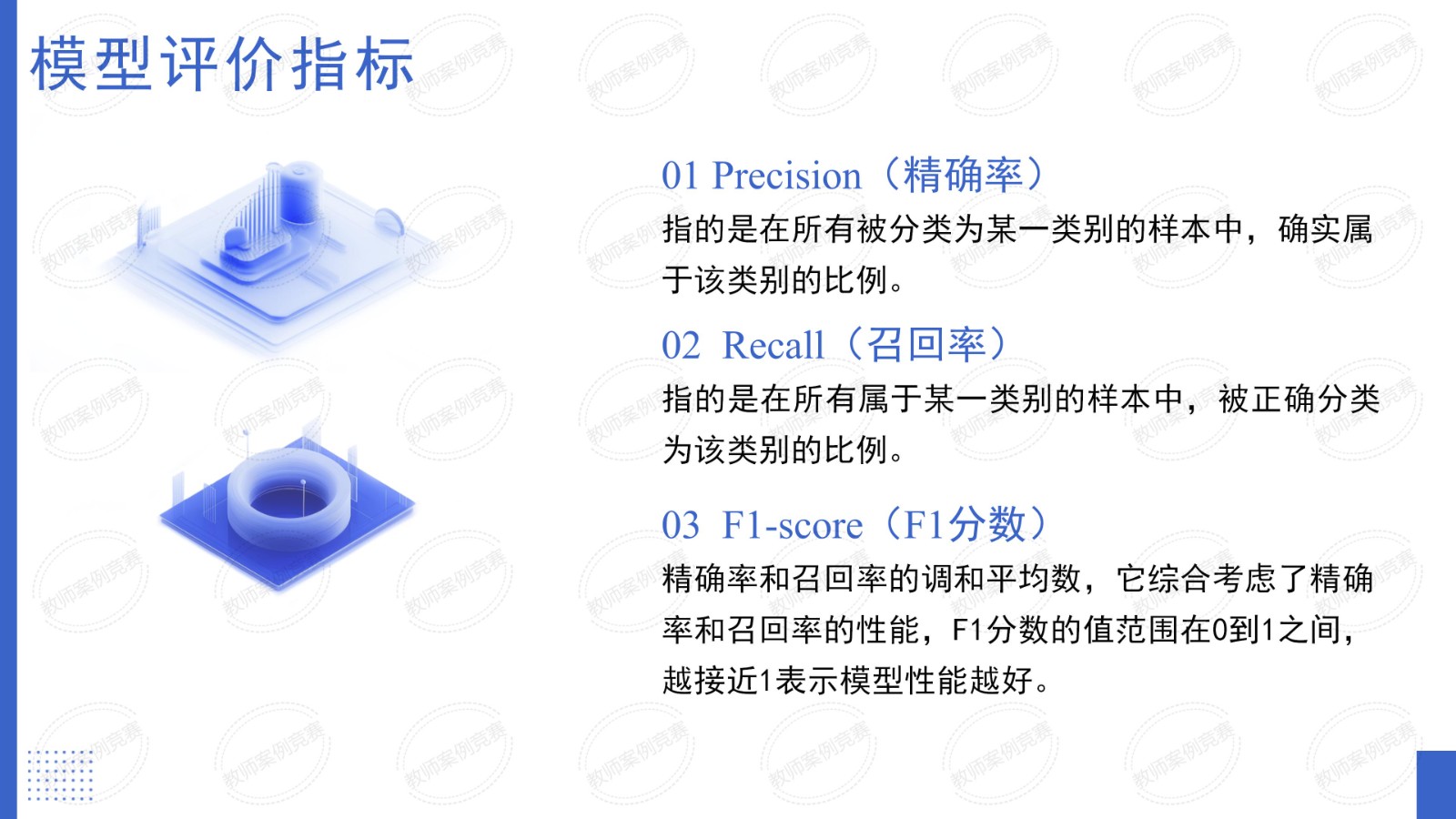 模型评价指标

01 Precision（精确率）
指的是在所有被分类为某一类别的样本中，确实属于该类别的比例。

02 Recall（召回率）
指的是在所有属于某一类别的样本中，被正确分类为该类别的比例。

03 F1-score（F1分数）
精确率和召回率的调和平均数，它综合考虑了精确率和召回率的性能，F1分数的值范围在0到1之间，越接近1表示模型性能越好。

教师案例竞赛